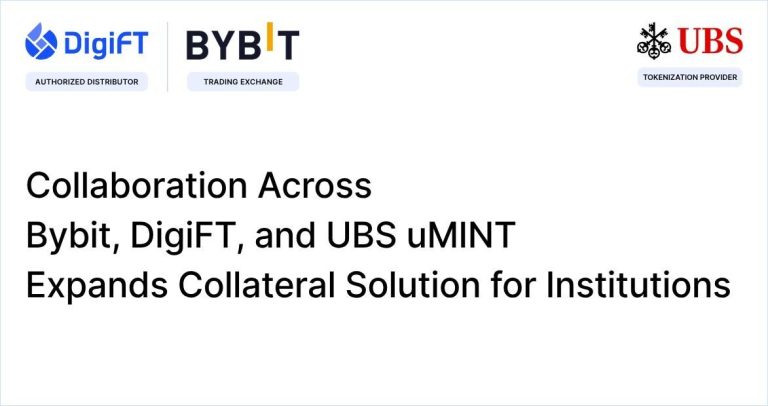 DigiFT
AUTHORIZED DISTRIBUTOR

BYBIT
TRADING EXCHANGE

UBS
TOKENIZATION PROVIDER

Collaboration Across
Bybit, DigiFT, and UBS uMINT
Expands Collateral Solution for Institutions